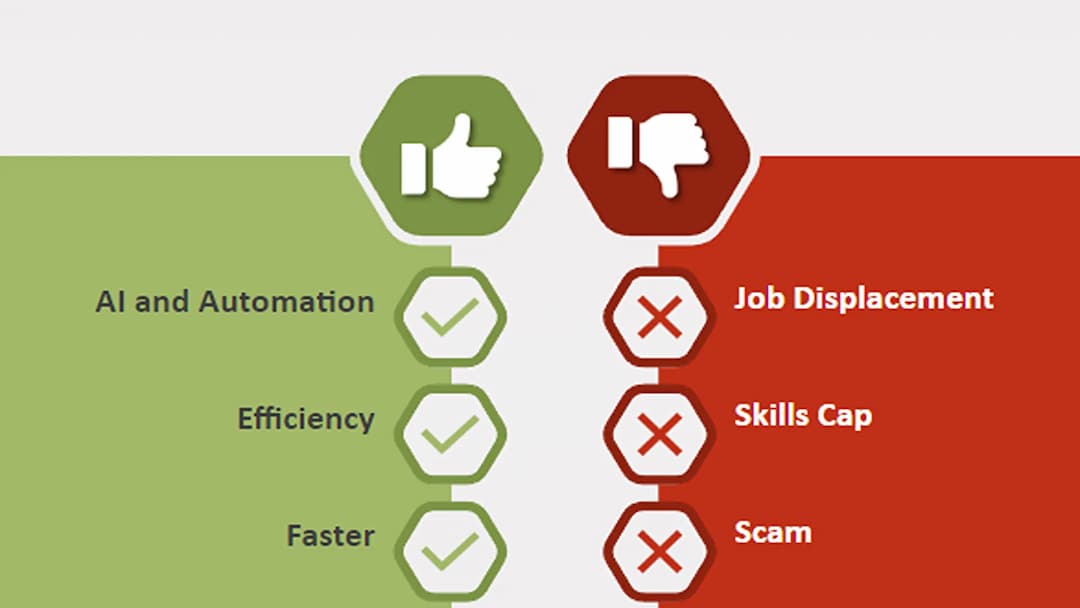 AI and Automation

Efficiency

Faster

Job Displacement

Skills Cap

Scam